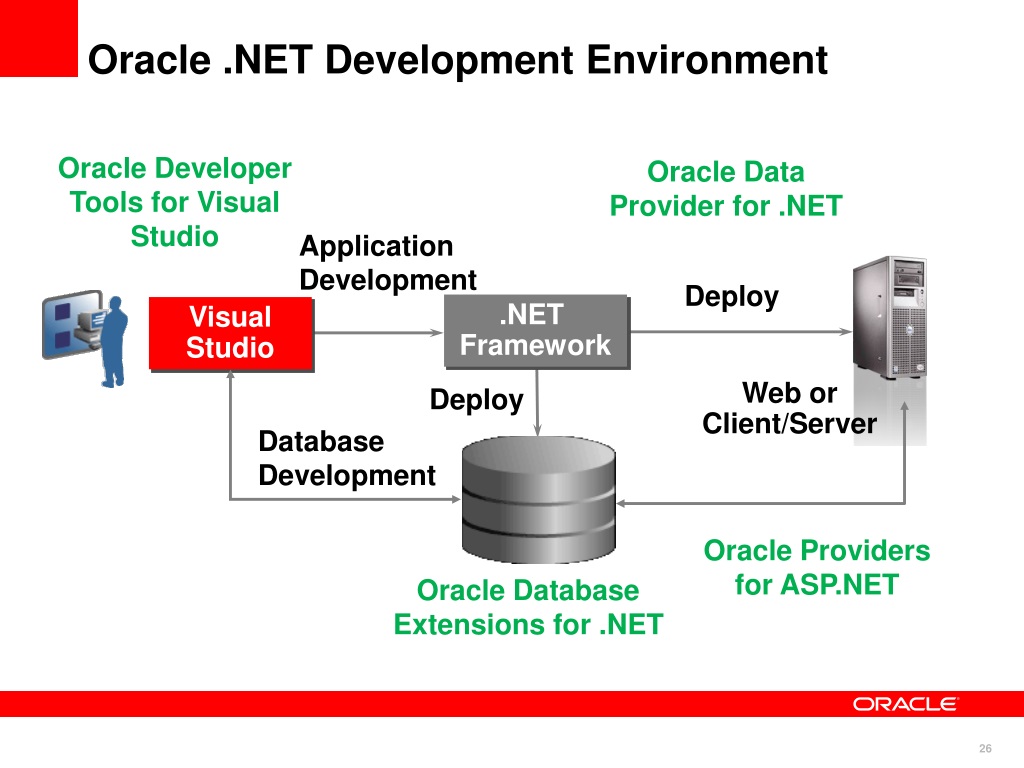 Oracle .NET Development Environment

Oracle Developer Tools for Visual Studio

Oracle Data Provider for .NET

Application Development

Deploy

Visual Studio

.NET Framework

Deploy

Web or Client/Server

Database Development

Oracle Providers for ASP.NET

Oracle Database Extensions for .NET

ORACLE

26